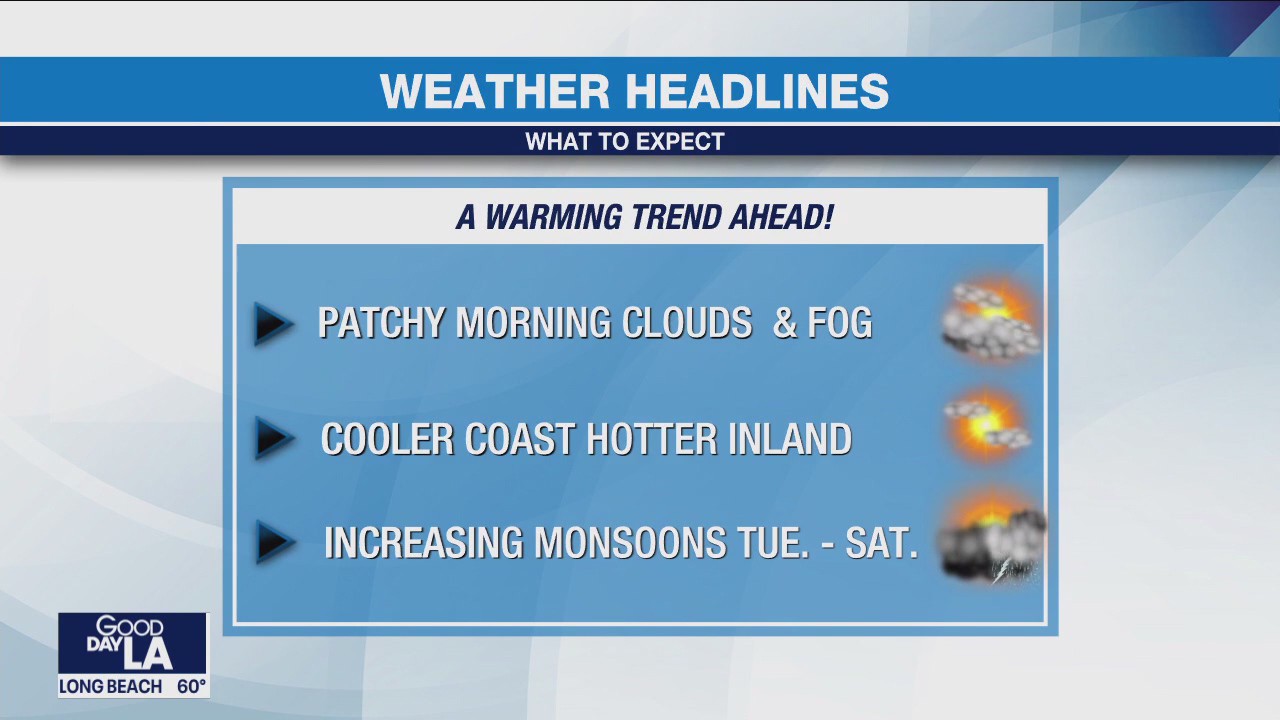 WEATHER HEADLINES

WHAT TO EXPECT

A WARMING TREND AHEAD!

PATCHY MORNING CLOUDS & FOG

COOLER COAST HOTTER INLAND

INCREASING MONSOONS TUE. - SAT.

GOOD DAY LA

LONG BEACH 60°